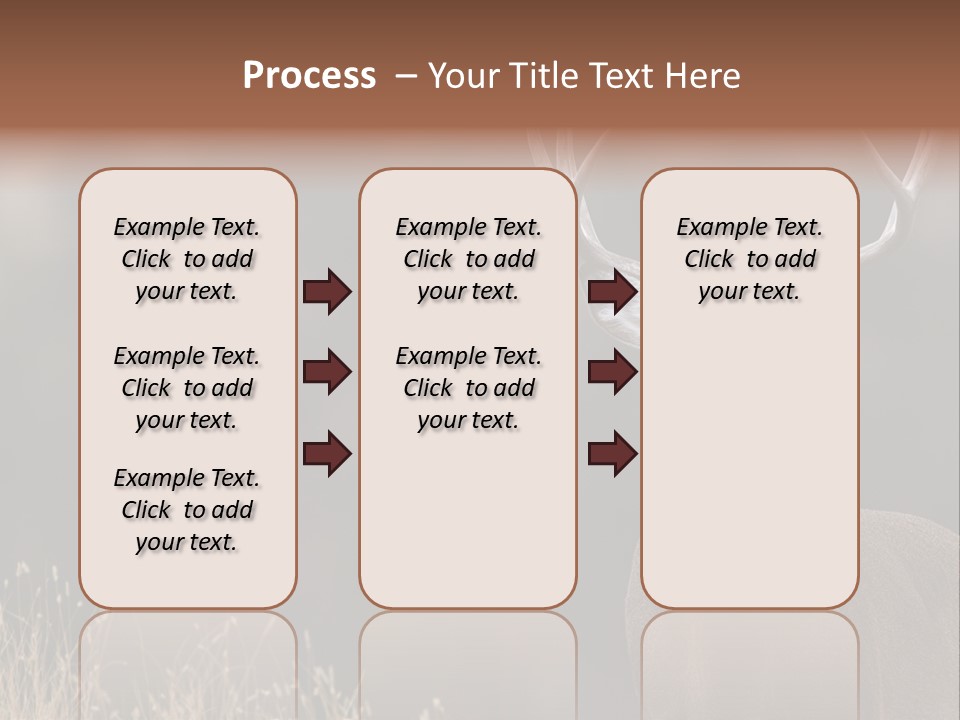 Process – Your Title Text Here

Example Text. Click to add your text.

Example Text. Click to add your text.

Example Text. Click to add your text.

Example Text. Click to add your text.

Example Text. Click to add your text.

Example Text. Click to add your text.